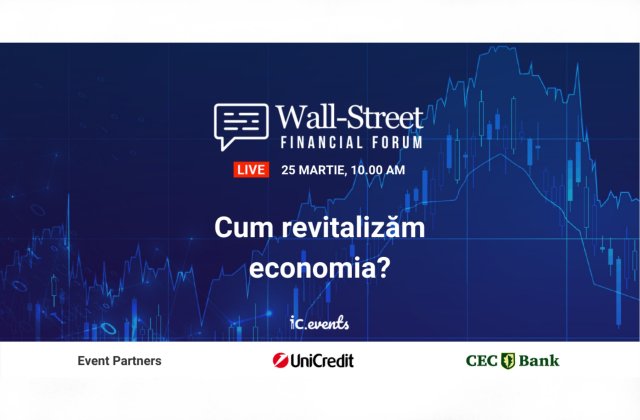 Wall-Street
FINANCIAL FORUM

LIVE 25 MARTIE, 10.00 AM

Cum revitalizăm economia?

iC.events

Event Partners

UniCredit

CEC Bank